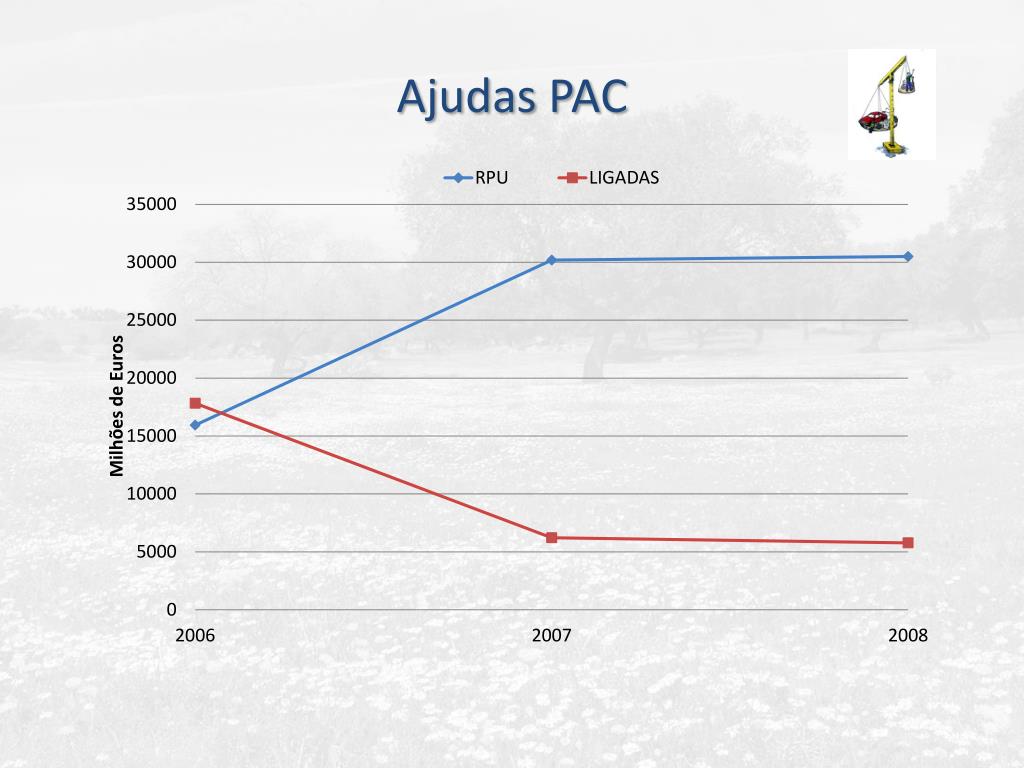 Ajudas PAC

RPU
LIGADAS

Milhões de Euros

35000
30000
25000
20000
15000
10000
5000
0

2006
2007
2008